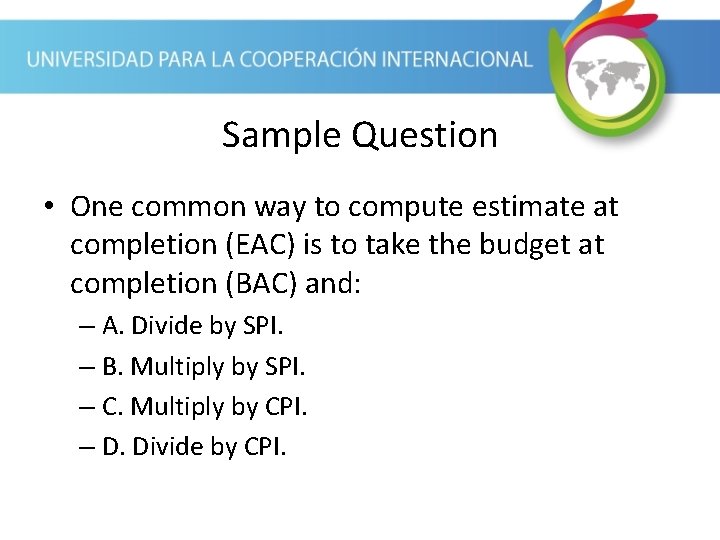 UNIVERSIDAD PARA LA COOPERACIÓN INTERNACIONAL

Sample Question

• One common way to compute estimate at completion (EAC) is to take the budget at completion (BAC) and:

– A. Divide by SPI.

– B. Multiply by SPI.

– C. Multiply by CPI.

– D. Divide by CPI.